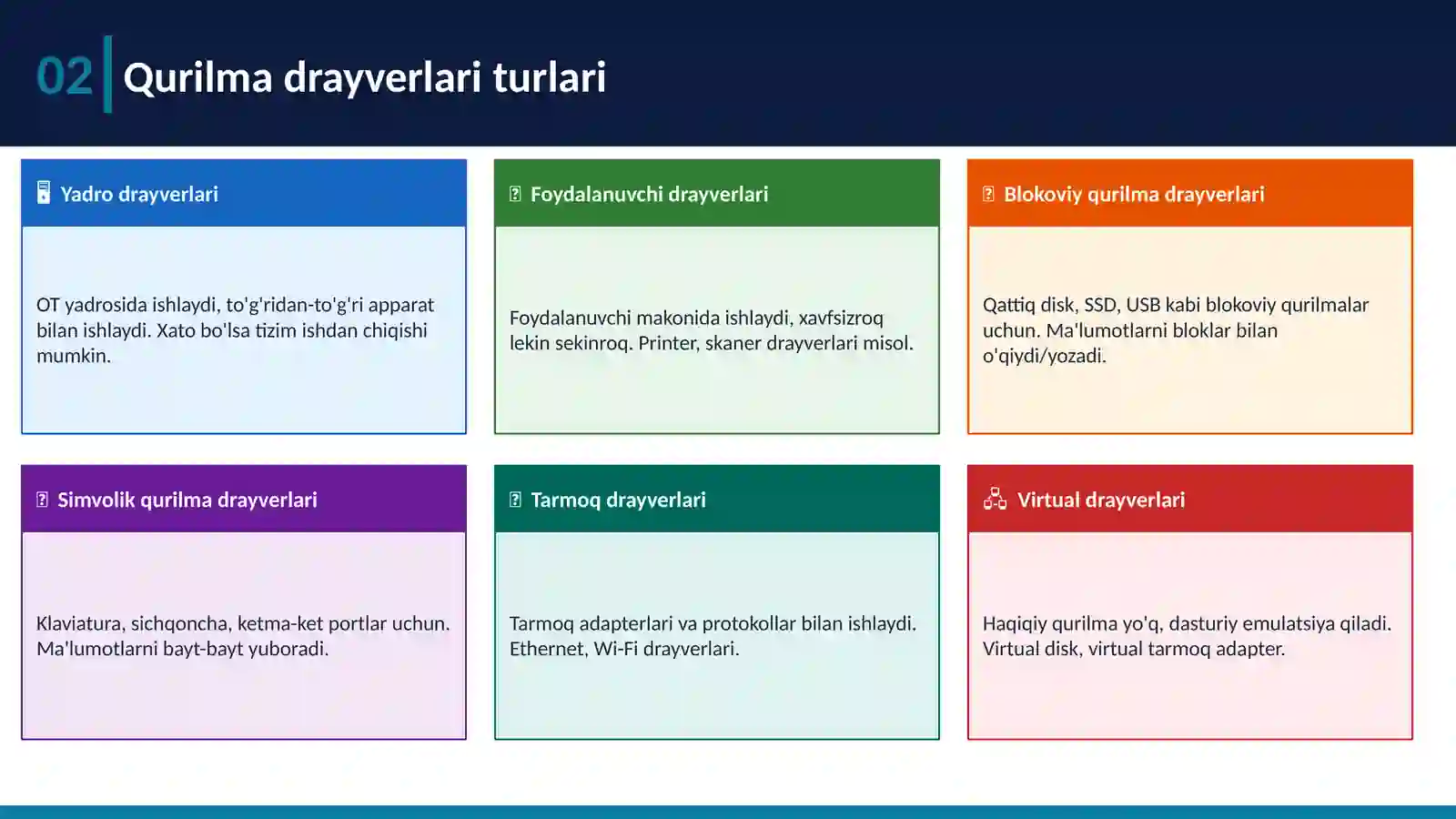 02 Qurilma drayverlari turlari

Yadro drayverlari

OT yadrosida ishlaydi, to'g'ridan-to'g'ri apparat bilan ishlaydi. Xato bo'lsa tizim ishdan chiqishi mumkin.

Foydalanuvchi drayverlari

Foydalanuvchi makonida ishlaydi, xavfsizroq lekin sekinroq. Printer, skaner drayverlari misol.

Blokoviy qurilma drayverlari

Qattiq disk, SSD, USB kabi blokoviy qurilmalar uchun. Ma'lumotlarni bloklar bilan o'qiydi/yozadi.

Simvolik qurilma drayverlari

Klaviatura, sichqoncha, ketma-ket portlar uchun. Ma'lumotlarni bayt-bayt yuboradi.

Tarmoq drayverlari

Tarmoq adapterlari va protokollar bilan ishlaydi. Ethernet, Wi-Fi drayverlari.

Virtual drayverlari

Haqiqiy qurilma yo'q, dasturiy emulatsiya qiladi. Virtual disk, virtual tarmoq adapter.